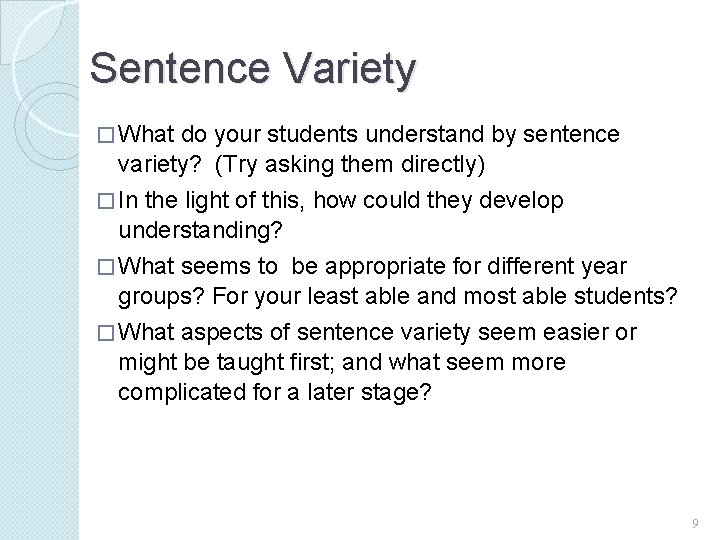 Sentence Variety

□ What do your students understand by sentence variety? (Try asking them directly)

□ In the light of this, how could they develop understanding?

□ What seems to be appropriate for different year groups? For your least able and most able students?

□ What aspects of sentence variety seem easier or might be taught first; and what seem more complicated for a later stage?

9